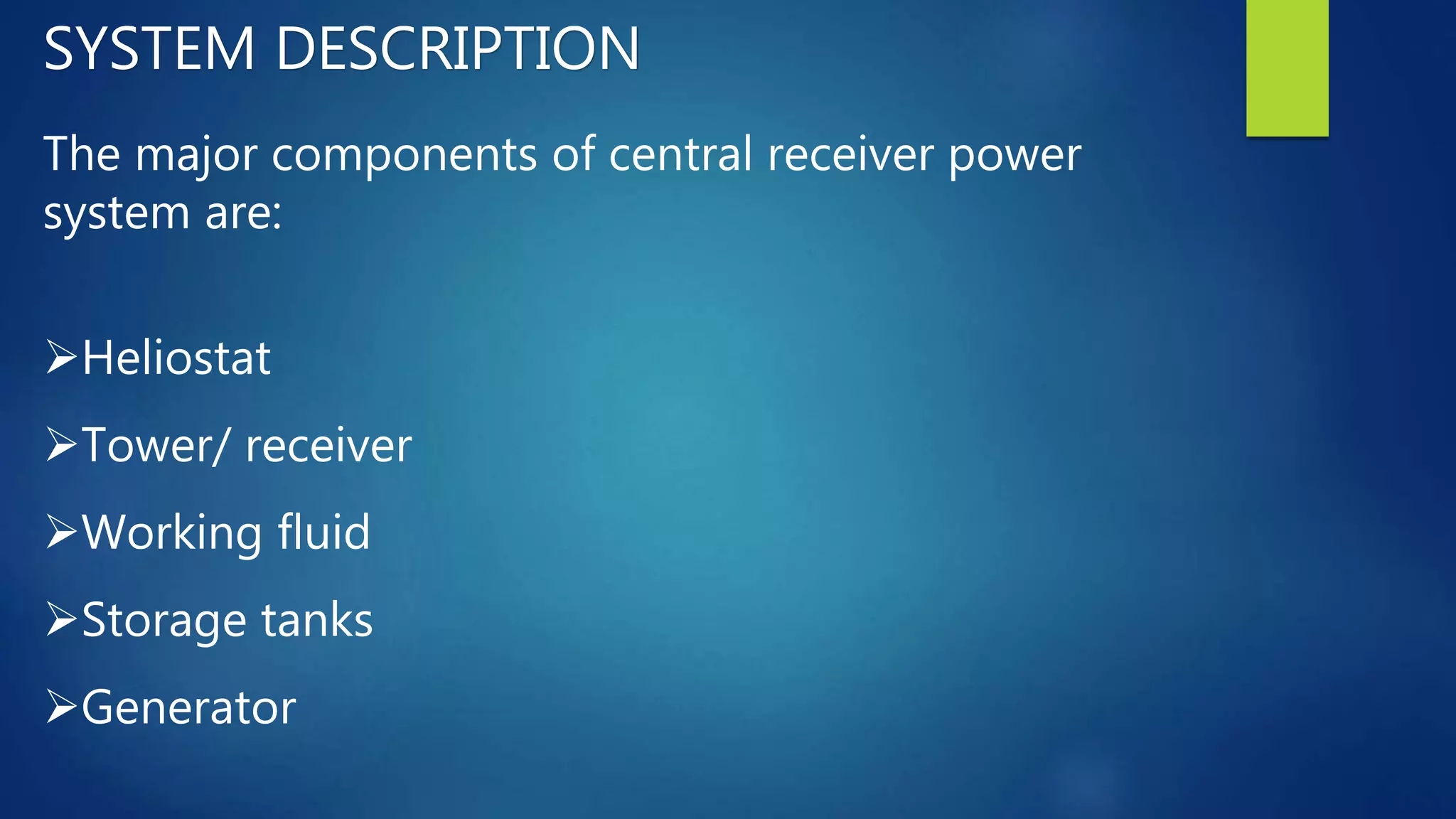 SYSTEM DESCRIPTION

The major components of central receiver power system are:

➢Heliostat

➢Tower/ receiver

➢Working fluid

➢Storage tanks

➢Generator